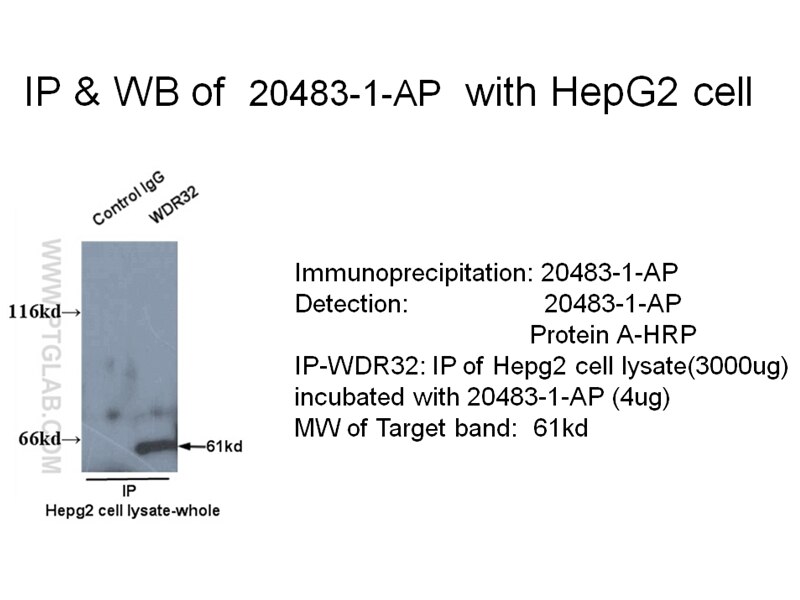 IP & WB of 20483-1-AP with HepG2 cell

Control IgG
WDR32

WWW.PTGLAB.COM

116kd→
66kd→
←61kd

IP
Hepg2 cell lysate-whole

Immunoprecipitation: 20483-1-AP
Detection: 20483-1-AP
Protein A-HRP
IP-WDR32: IP of Hepg2 cell lysate(3000ug) incubated with 20483-1-AP (4ug)
MW of Target band: 61kd